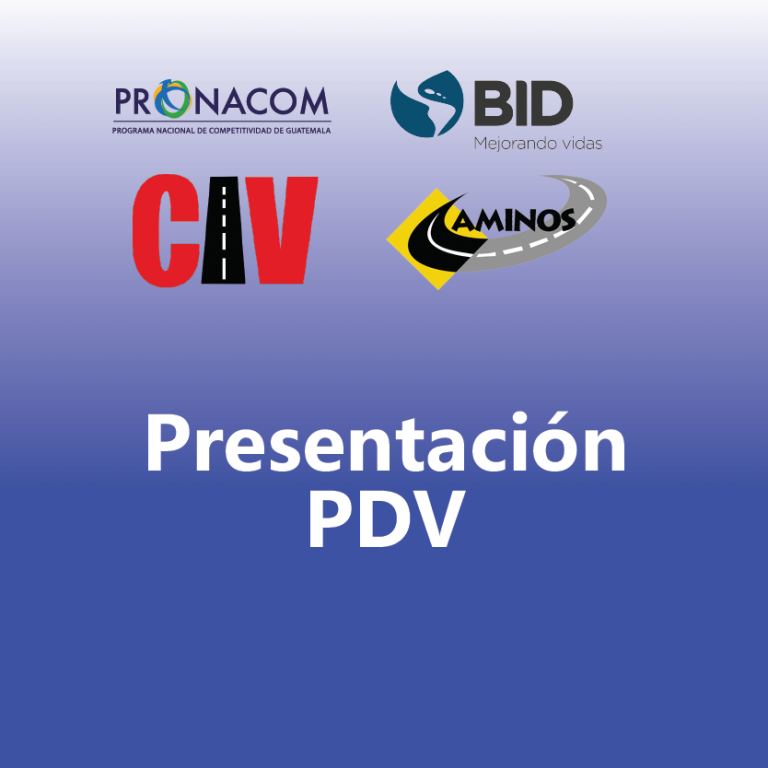 PRONACOM
PROGRAMA NACIONAL DE COMPETITIVIDAD DE GUATEMALA

BID
Mejorando vidas

CIV

CAMINOS

Presentación PDV